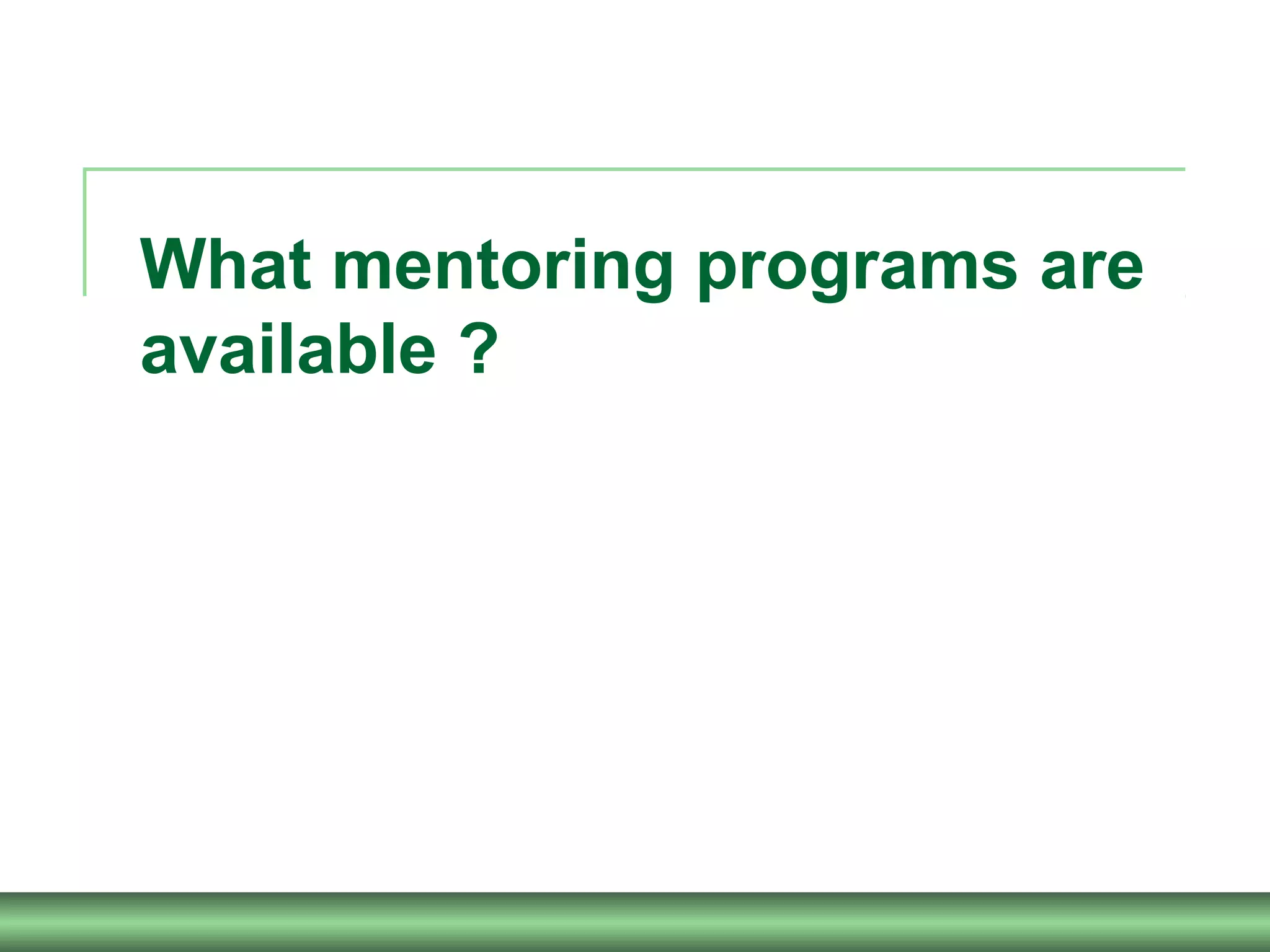 What mentoring programs are available ?